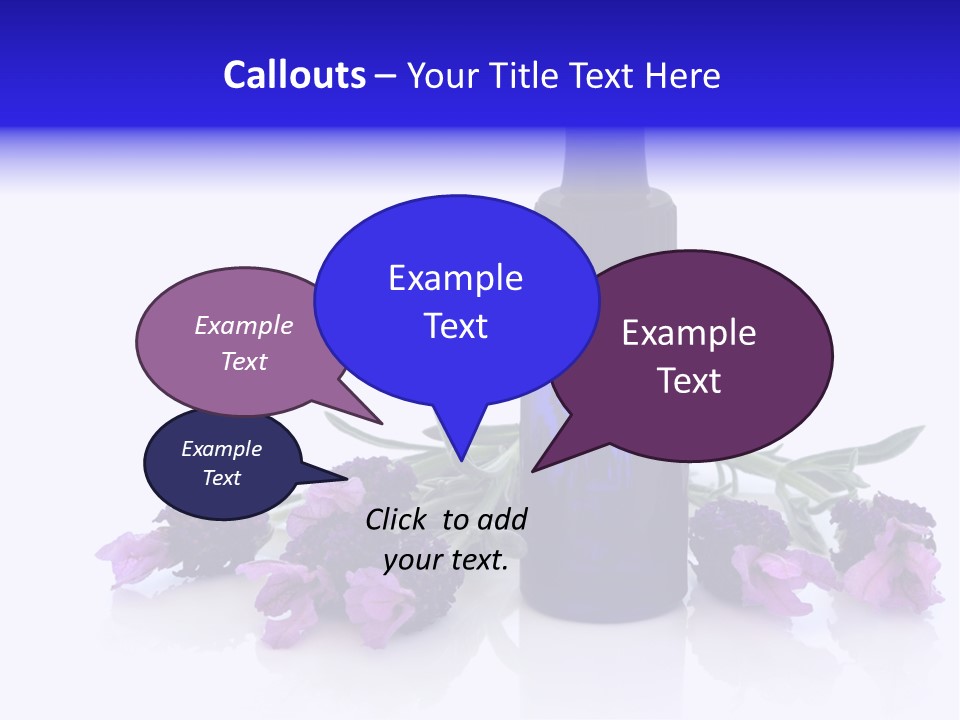 Callouts – Your Title Text Here

Example Text

Example Text

Example Text

Example Text

Click to add your text.